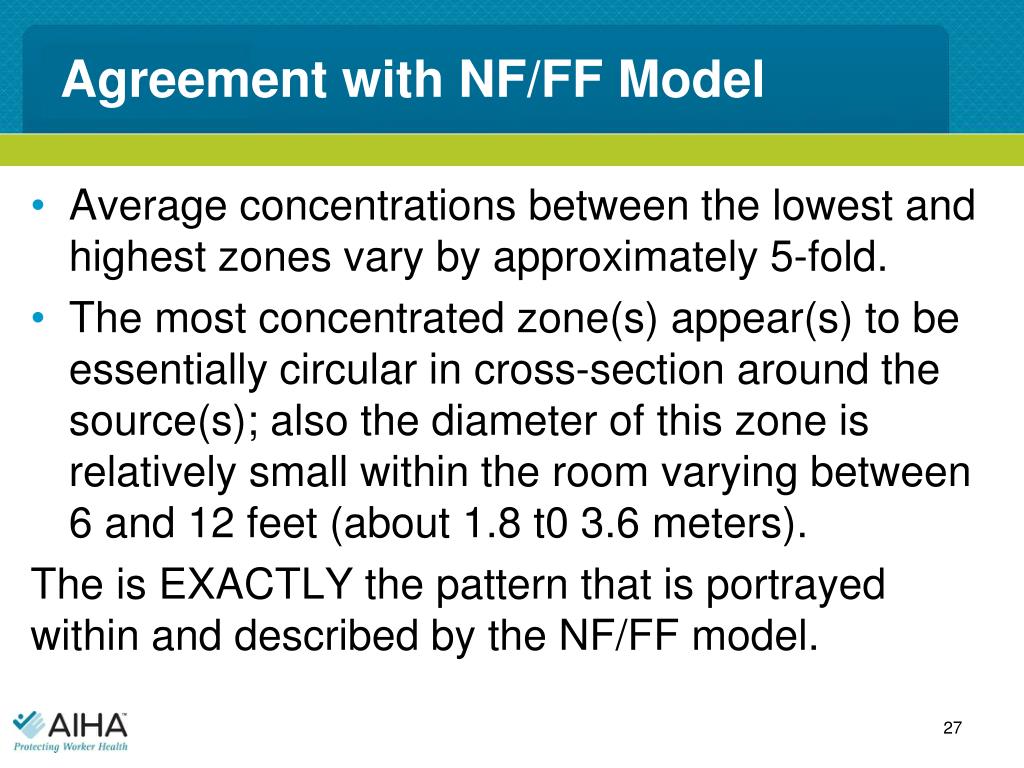 Agreement with NF/FF Model

• Average concentrations between the lowest and highest zones vary by approximately 5-fold.
• The most concentrated zone(s) appear(s) to be essentially circular in cross-section around the source(s); also the diameter of this zone is relatively small within the room varying between 6 and 12 feet (about 1.8 t0 3.6 meters).

The is EXACTLY the pattern that is portrayed within and described by the NF/FF model.

AIHA
Protecting Worker Health

27